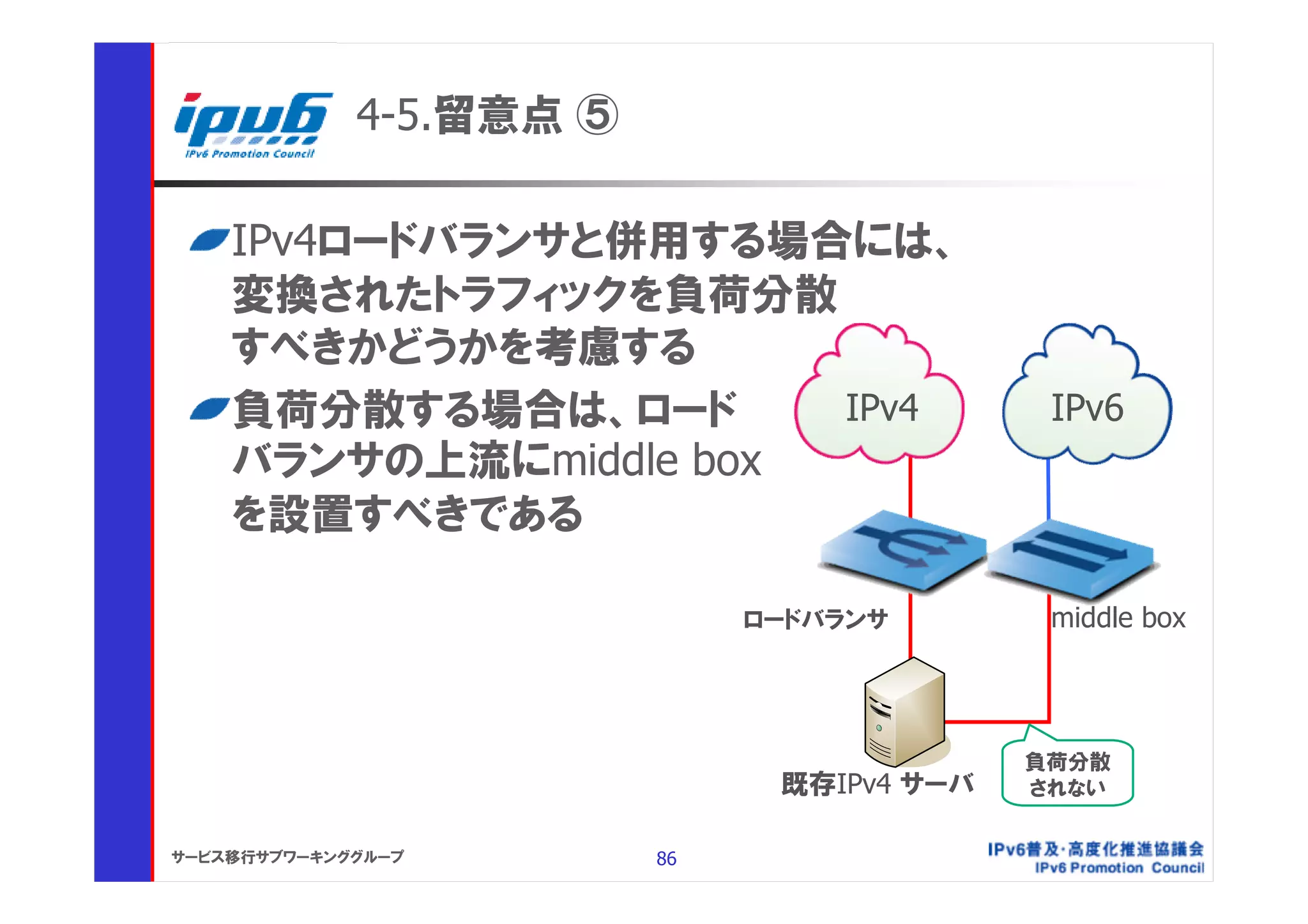 ipv6
IPv6 Promotion Council

4-5.留意点 ⑤

IPv4ロードバランサと併用する場合には、変換されたトラフィックを負荷分散すべきかどうかを考慮する

負荷分散する場合は、ロードバランサの上流にmiddle boxを設置すべきである

IPv4

IPv6

ロードバランサ

middle box

既存IPv4 サーバ

負荷分散されない

サービス移行サブワーキンググループ

86

IPv6普及・高度化推進協議会
IPv6 Promotion Council